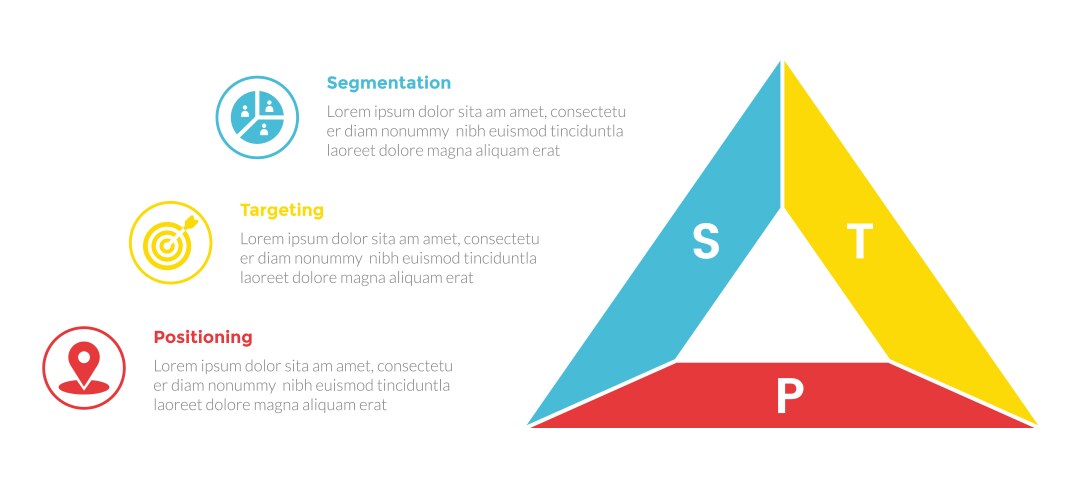 Segmentation
Lorem ipsum dolor sita am amet, consectetu er diam nonummy nibh euismod tinciduntla laoreet dolore magna aliquam erat

Targeting
Lorem ipsum dolor sita am amet, consectetu er diam nonummy nibh euismod tinciduntla laoreet dolore magna aliquam erat

Positioning
Lorem ipsum dolor sita am amet, consectetu er diam nonummy nibh euismod tinciduntla laoreet dolore magna aliquam erat

S

T

P